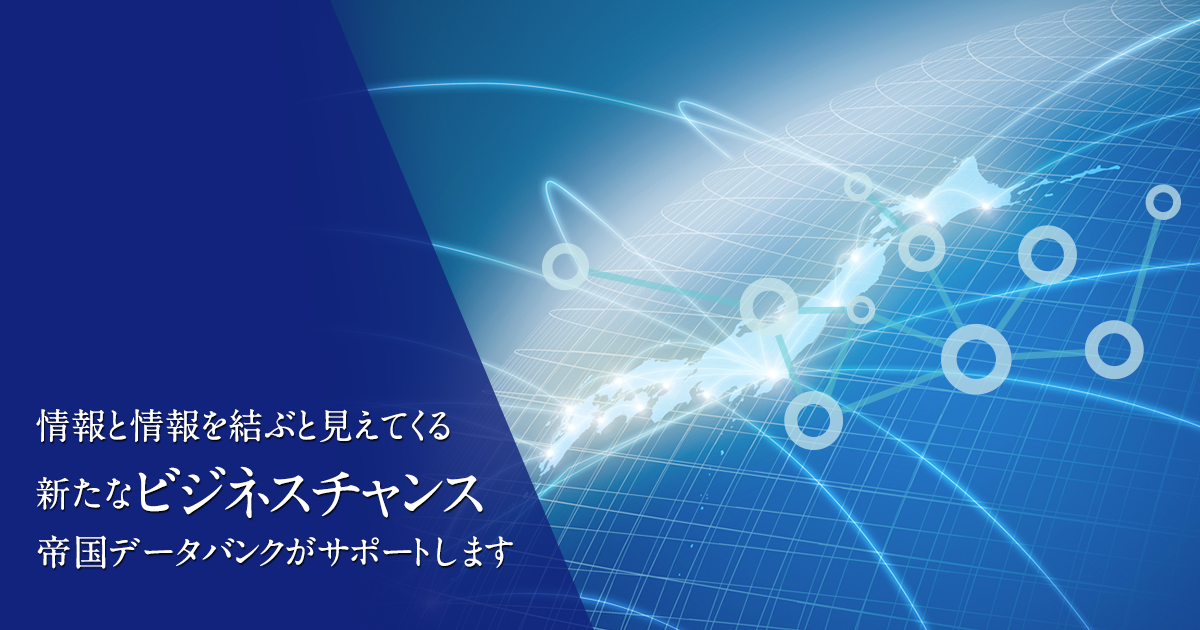 情報と情報を結ぶと見えてくる

新たなビジネスチャンス

帝国データバンクがサポートします